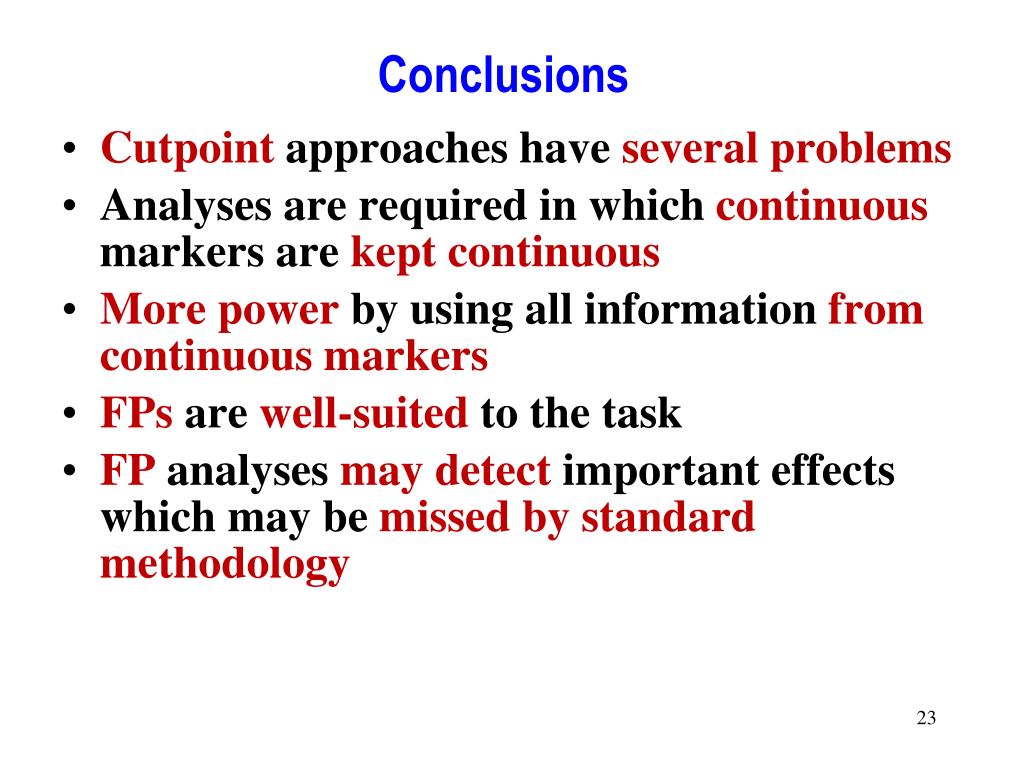 Conclusions

• Cutpoint approaches have several problems
• Analyses are required in which continuous markers are kept continuous
• More power by using all information from continuous markers
• FPs are well-suited to the task
• FP analyses may detect important effects which may be missed by standard methodology

23